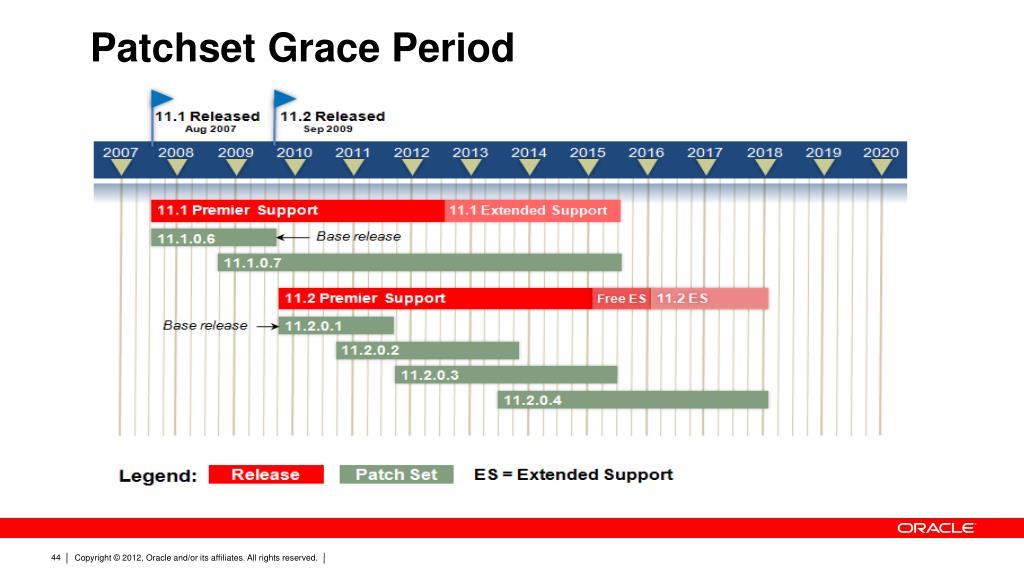 Patchset Grace Period

11.1 Released
Aug 2007

11.2 Released
Sep 2009

2007 2008 2009 2010 2011 2012 2013 2014 2015 2016 2017 2018 2019 2020

11.1 Premier Support
11.1 Extended Support

11.1.0.6
Base release

11.1.0.7

11.2 Premier Support
Free ES
11.2 ES

Base release
11.2.0.1

11.2.0.2

11.2.0.3

11.2.0.4

Legend: Release Patch Set ES = Extended Support

ORACLE

44 | Copyright © 2012, Oracle and/or its affiliates. All rights reserved. |